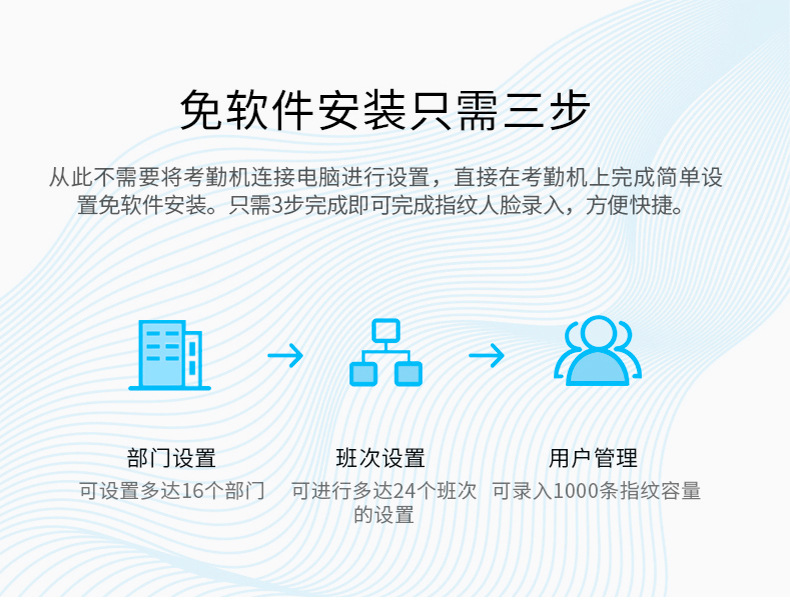 免软件安装只需三步

从此不需要将考勤机连接电脑进行设置，直接在考勤机上完成简单设置免软件安装。只需3步完成即可完成指纹人脸录入，方便快捷。

部门设置
可设置多达16个部门

班次设置
可进行多达24个班次的设置

用户管理
可录入1000条指纹容量